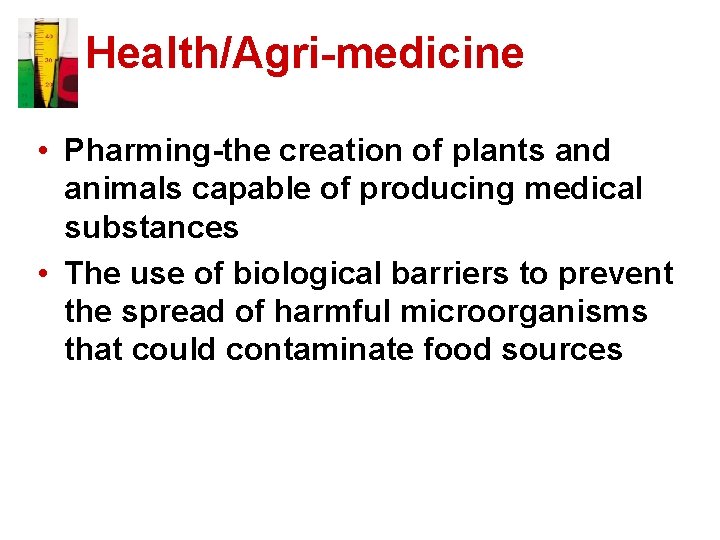 Health/Agri-medicine

• Pharming-the creation of plants and animals capable of producing medical substances
• The use of biological barriers to prevent the spread of harmful microorganisms that could contaminate food sources